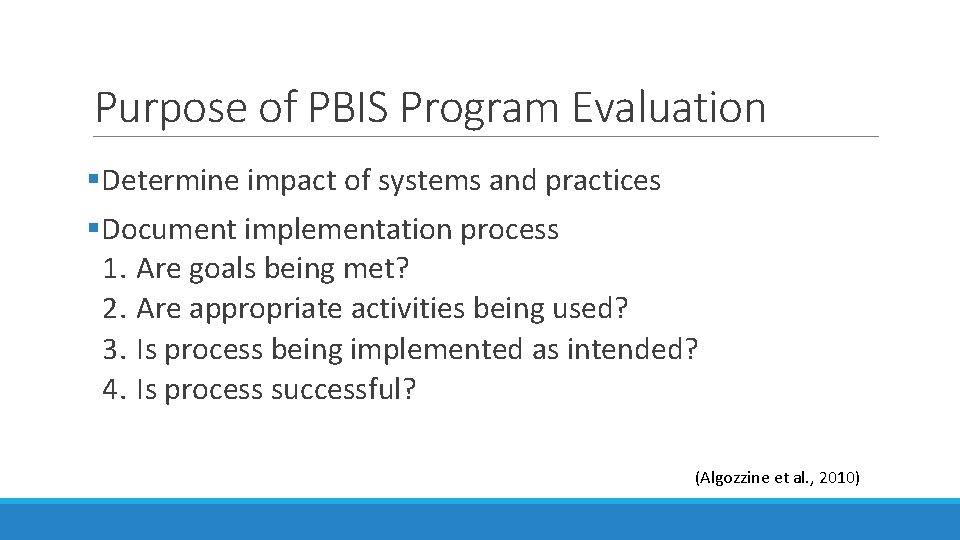 Purpose of PBIS Program Evaluation

• Determine impact of systems and practices

• Document implementation process
1. Are goals being met?
2. Are appropriate activities being used?
3. Is process being implemented as intended?
4. Is process successful?

(Algozzine et al., 2010)